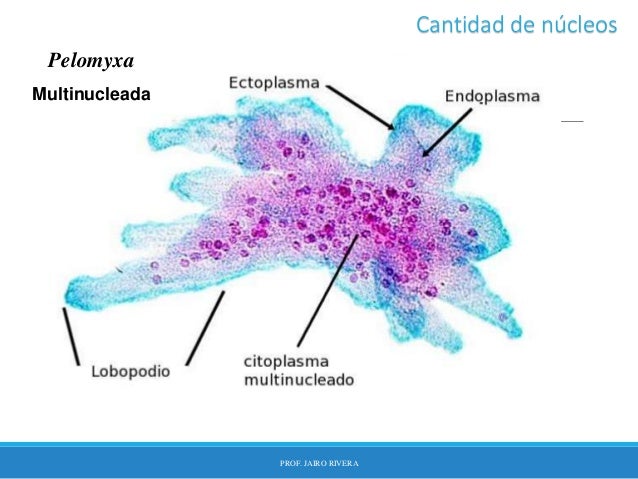 Cantidad de núcleos

Pelomyxa

Multinucleada

Ectoplasma

Endoplasma

Lobopodio

citoplasma multinucleado

PROF. JAIRO RIVERA